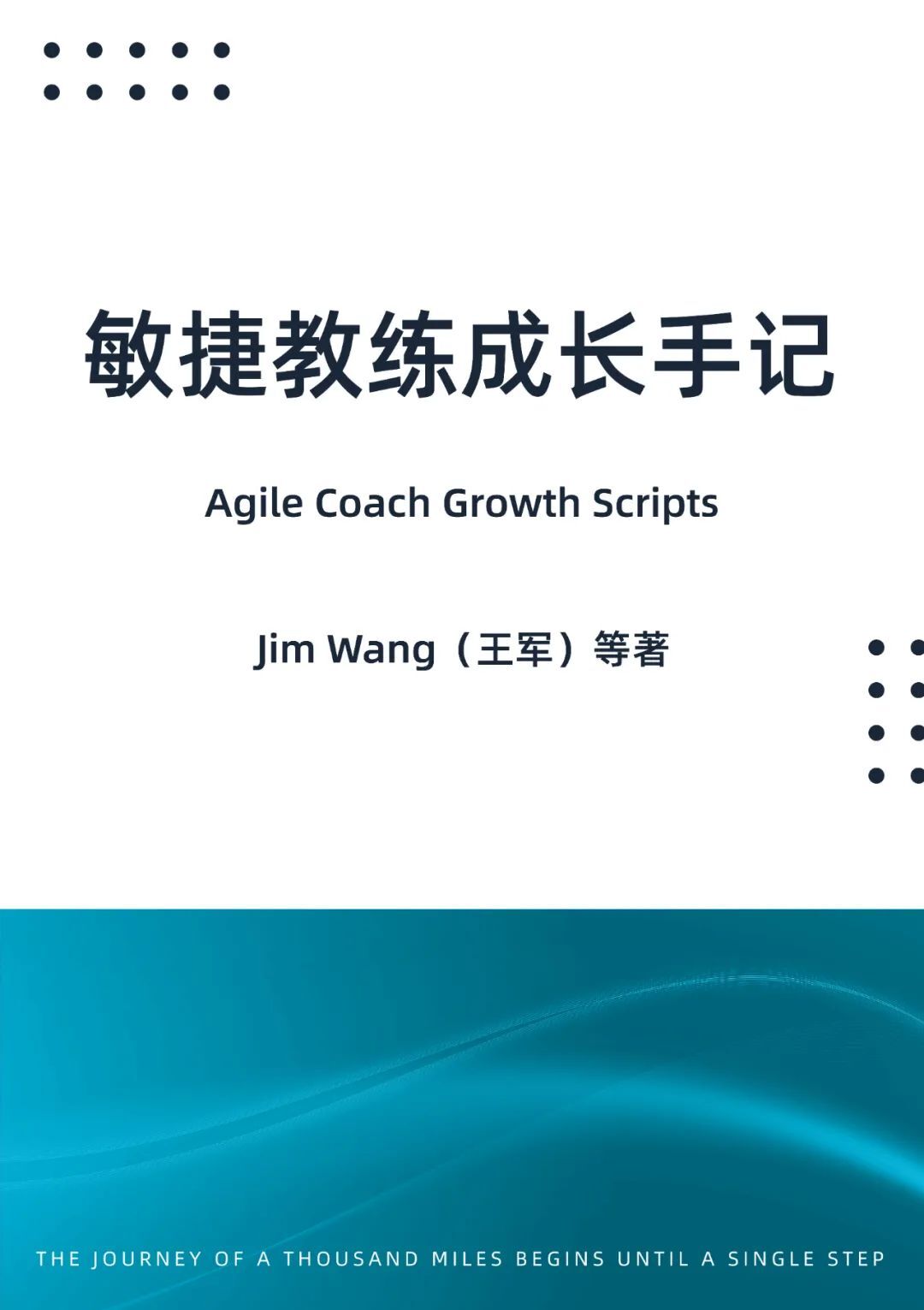 敏捷教练成长手记

Agile Coach Growth Scripts

Jim Wang（王军）等著

THE JOURNEY OF A THOUSAND MILES BEGINS UNTIL A SINGLE STEP